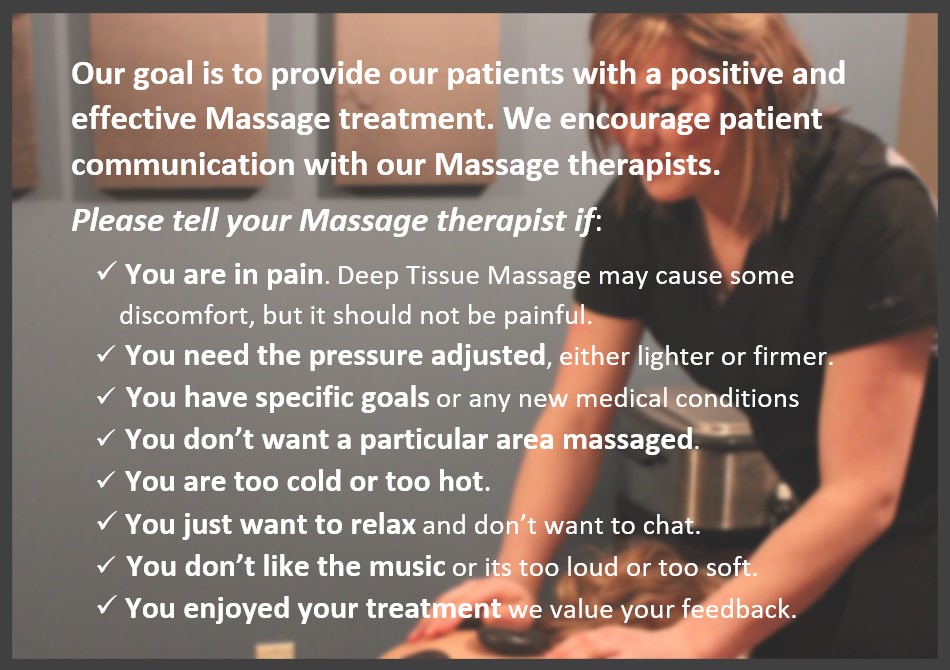 Our goal is to provide our patients with a positive and effective Massage treatment. We encourage patient communication with our Massage therapists.

Please tell your Massage therapist if:

✓ You are in pain. Deep Tissue Massage may cause some discomfort, but it should not be painful.
✓ You need the pressure adjusted, either lighter or firmer.
✓ You have specific goals or any new medical conditions
✓ You don't want a particular area massaged.
✓ You are too cold or too hot.
✓ You just want to relax and don't want to chat.
✓ You don't like the music or its too loud or too soft.
✓ You enjoyed your treatment we value your feedback.